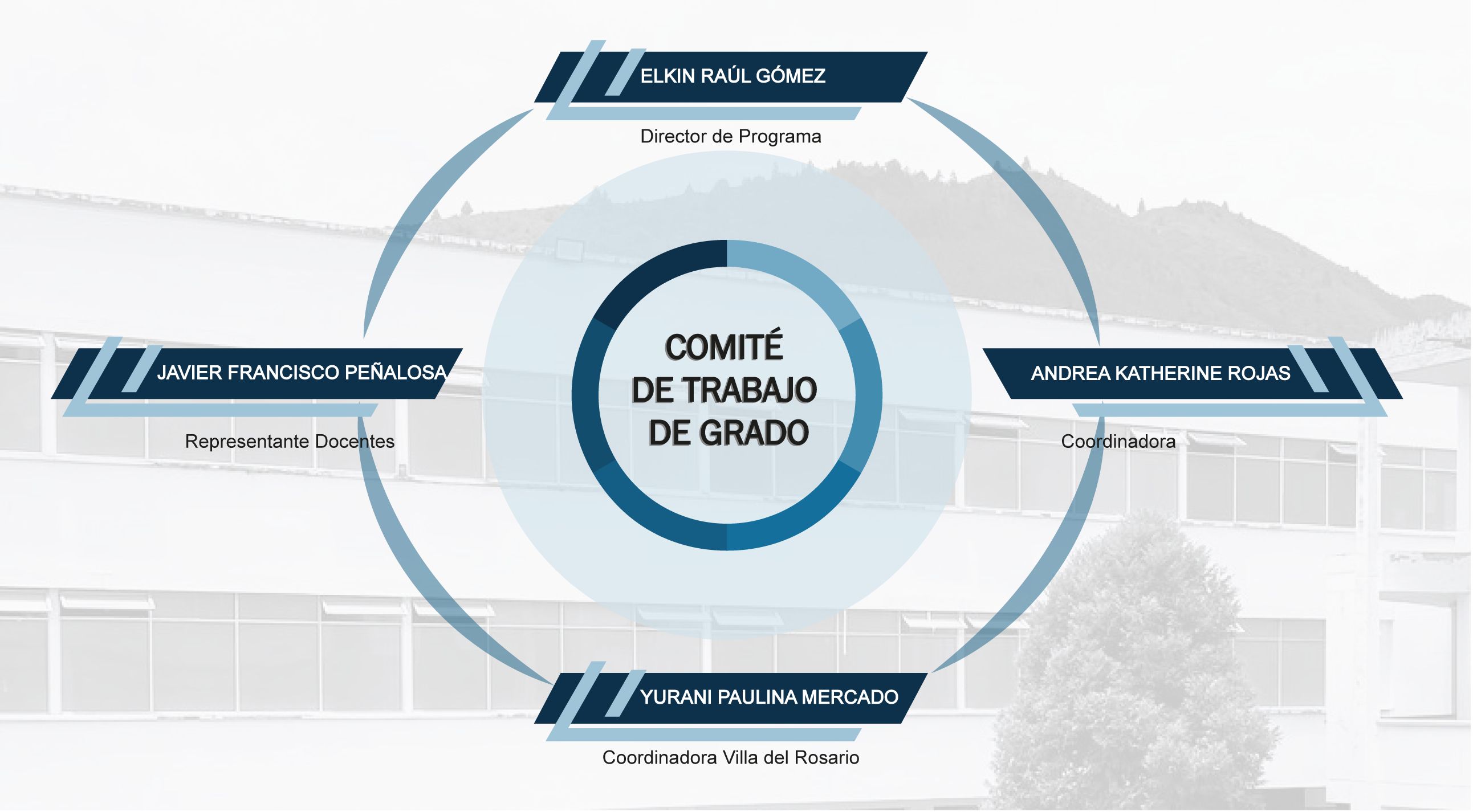 ELKIN RAÚL GÓMEZ

Director de Programa

JAVIER FRANCISCO PEÑALOSA

Representante Docentes

COMITÉ DE TRABAJO DE GRADO

ANDREA KATHERINE ROJAS

Coordinadora

YURANI PAULINA MERCADO

Coordinadora Villa del Rosario